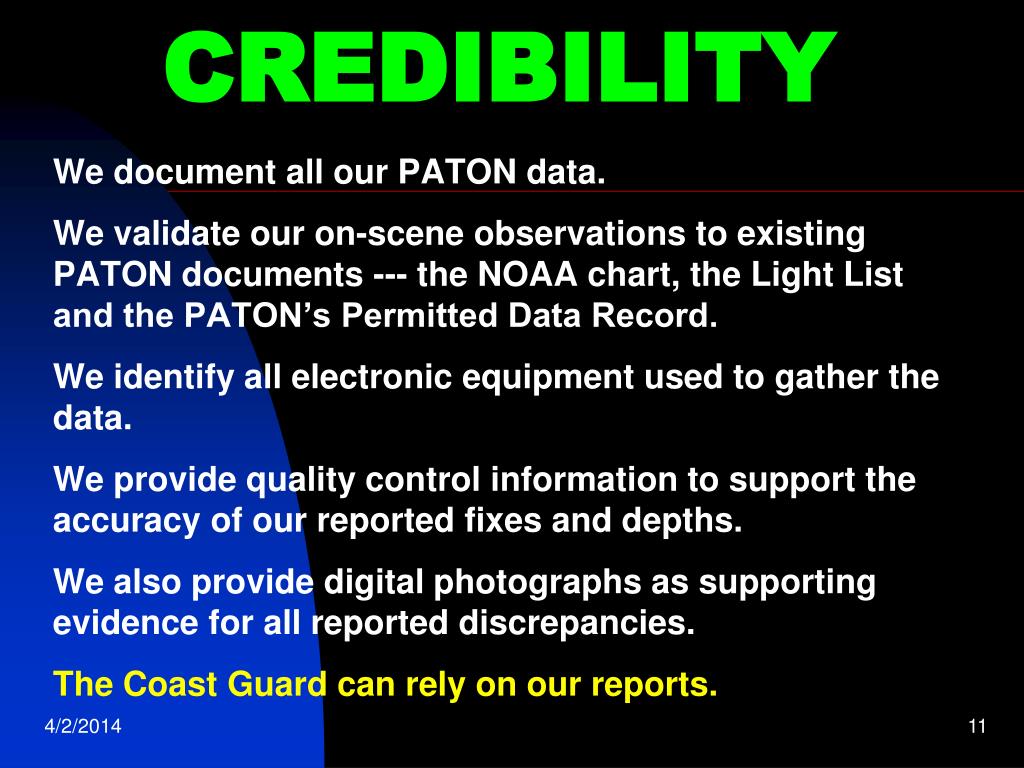 CREDIBILITY

We document all our PATON data.

We validate our on-scene observations to existing PATON documents --- the NOAA chart, the Light List and the PATON’s Permitted Data Record.

We identify all electronic equipment used to gather the data.

We provide quality control information to support the accuracy of our reported fixes and depths.

We also provide digital photographs as supporting evidence for all reported discrepancies.

The Coast Guard can rely on our reports.

4/2/2014

11